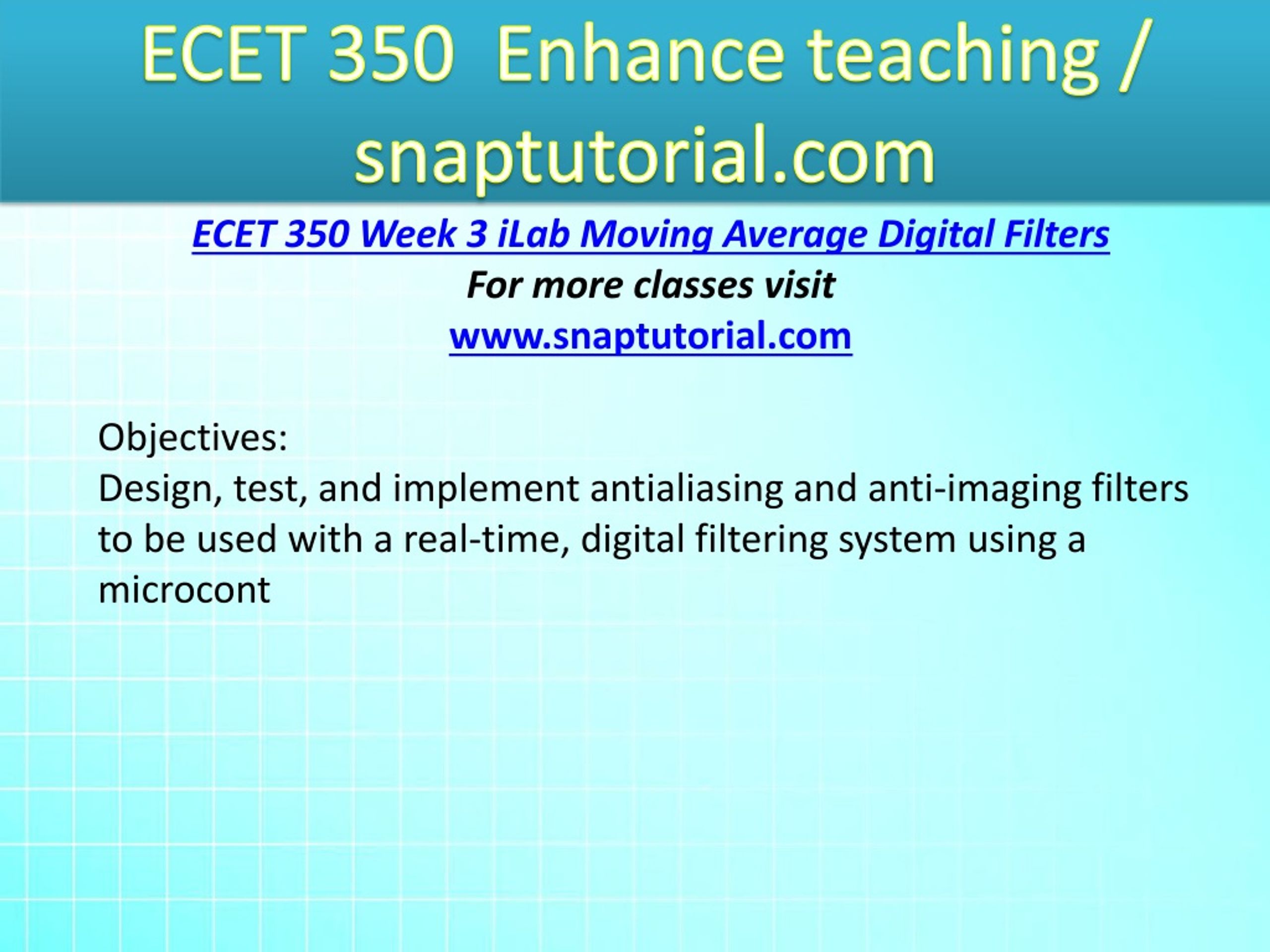 ECET 350 Enhance teaching / snaptutorial.com

ECET 350 Week 3 iLab Moving Average Digital Filters

For more classes visit

www.snaptutorial.com

Objectives:
Design, test, and implement antialiasing and anti-imaging filters to be used with a real-time, digital filtering system using a microcont